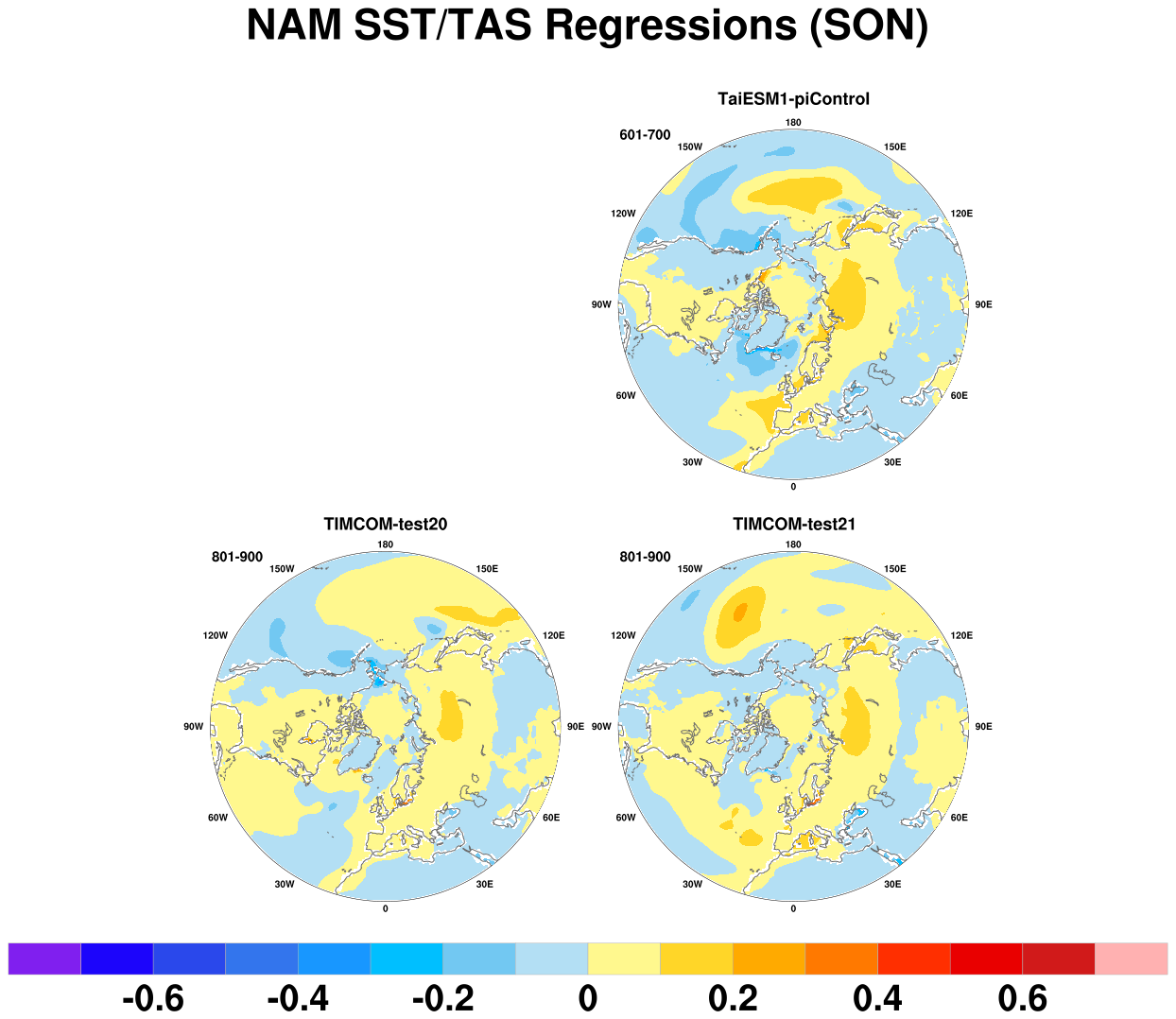 NAM SST/TAS Regressions (SON)

TaiESM1-piControl
601-700
180
150W
150E
120W
120E
90W
90E
60W
60E
30W
30E
0

TIMCOM-test20
801-900
180
150W
150E
120W
120E
90W
90E
60W
60E
30W
30E
0

TIMCOM-test21
801-900
180
150W
150E
120W
120E
90W
90E
60W
60E
30W
30E
0

-0.6 -0.4 -0.2 0 0.2 0.4 0.6